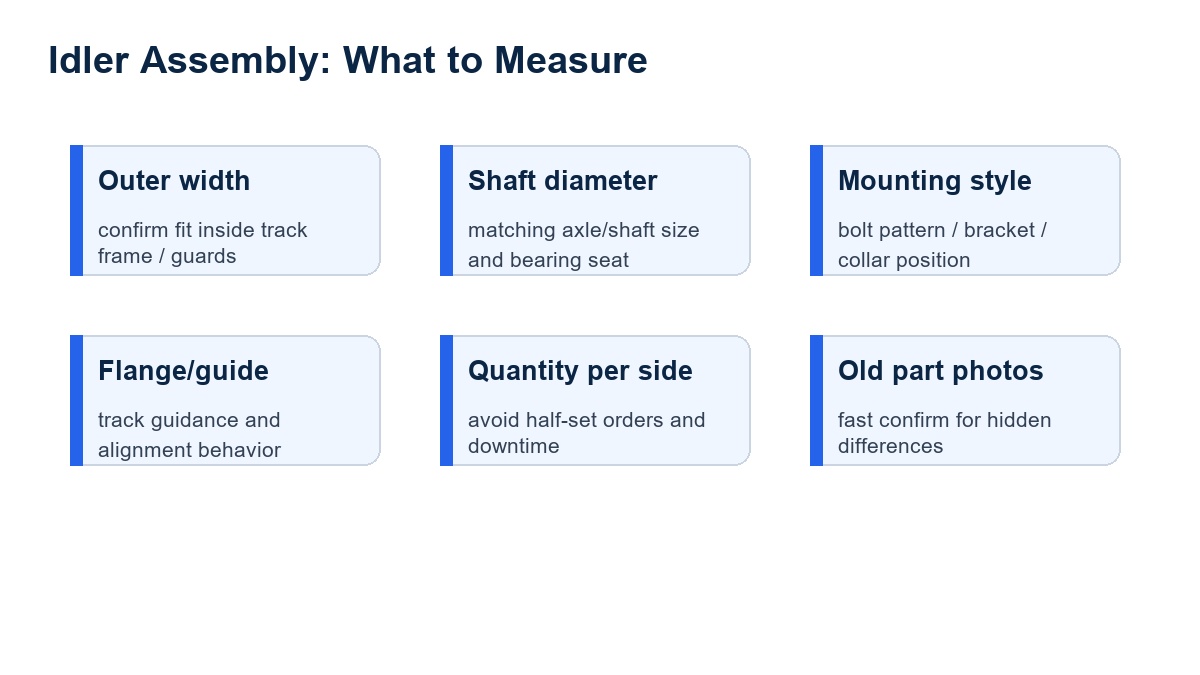 Idler Assembly: What to Measure

Outer width

confirm fit inside track frame / guards

Shaft diameter

matching axle/shaft size and bearing seat

Mounting style

bolt pattern / bracket / collar position

Flange/guide

track guidance and alignment behavior

Quantity per side

avoid half-set orders and downtime

Old part photos

fast confirm for hidden differences